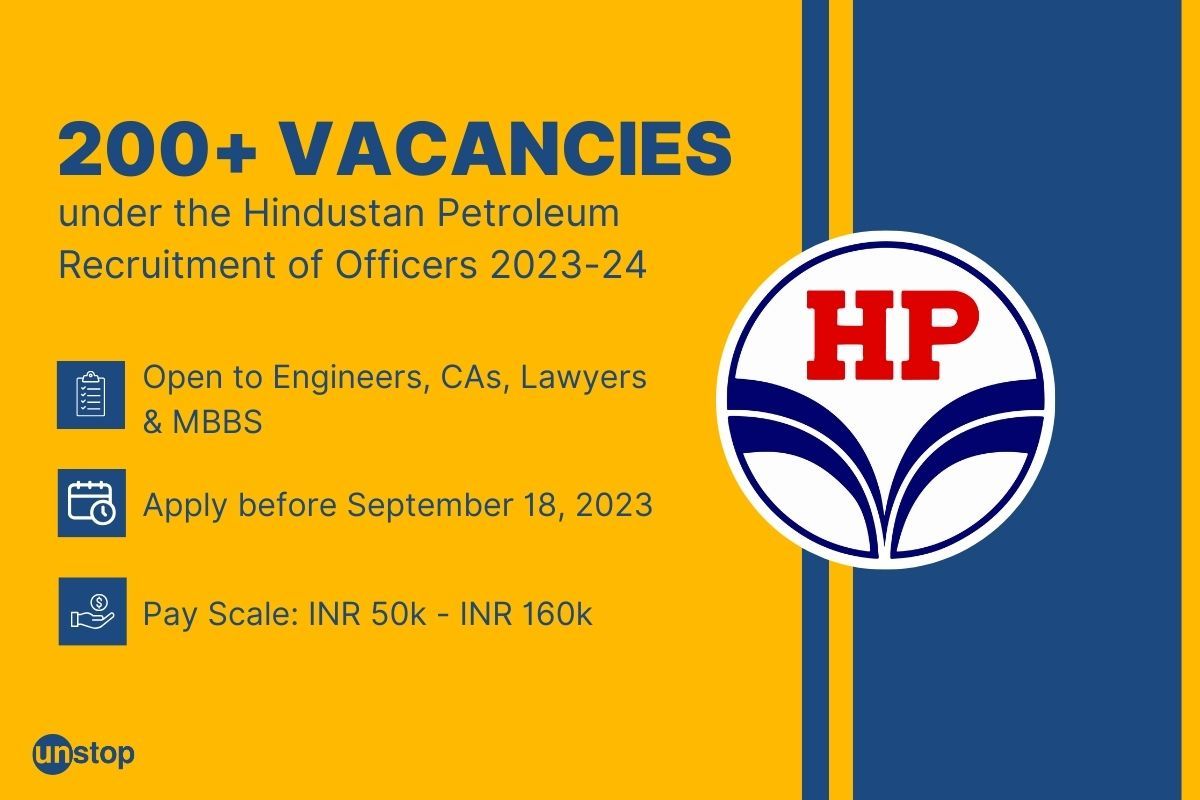 200+ VACANCIES

under the Hindustan Petroleum Recruitment of Officers 2023-24

Open to Engineers, CAs, Lawyers & MBBS

Apply before September 18, 2023

Pay Scale: INR 50k - INR 160k

HP

unstop